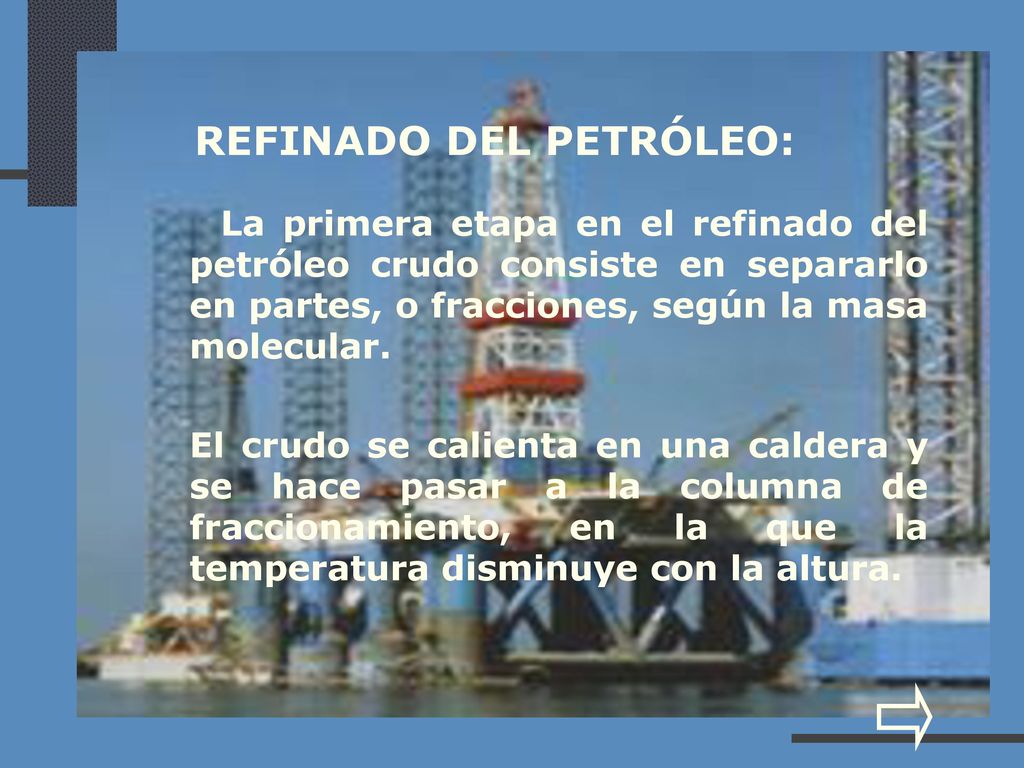 REFINADO DEL PETRÓLEO:

La primera etapa en el refinado del petróleo crudo consiste en separarlo en partes, o fracciones, según la masa molecular.

El crudo se calienta en una caldera y se hace pasar a la columna de fraccionamiento, en la que la temperatura disminuye con la altura.